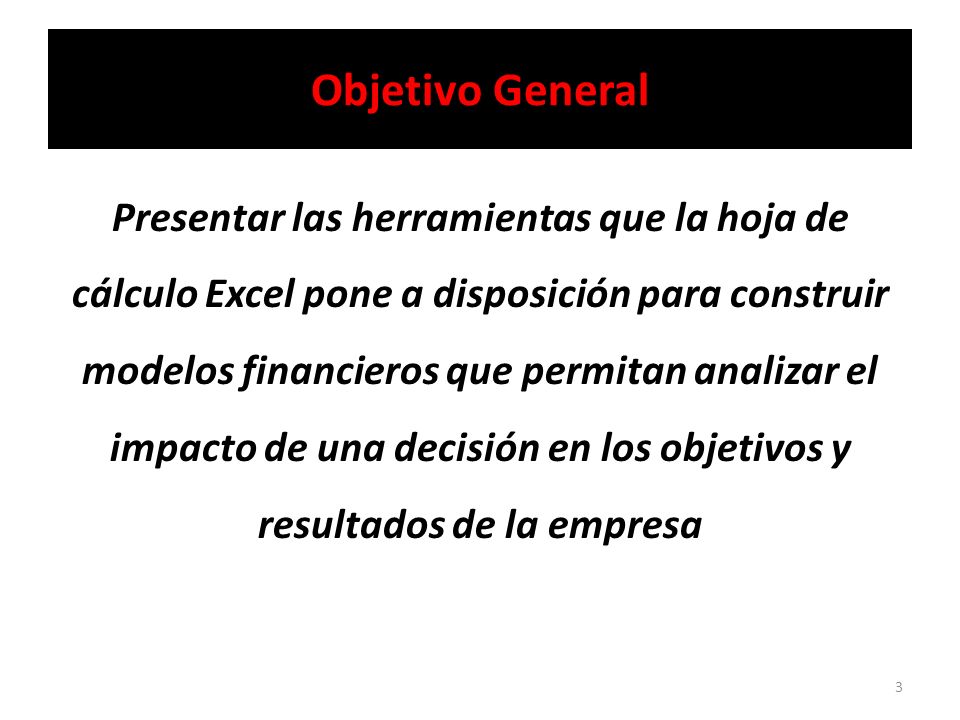 Objetivo General

Presentar las herramientas que la hoja de cálculo Excel pone a disposición para construir modelos financieros que permitan analizar el impacto de una decisión en los objetivos y resultados de la empresa

3